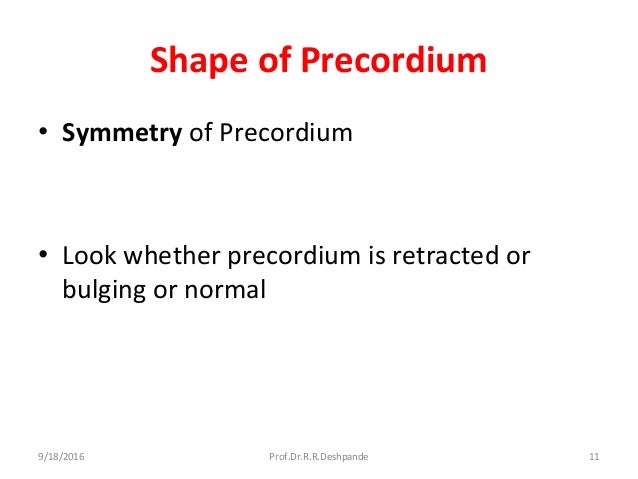 Shape of Precordium

• Symmetry of Precordium

• Look whether precordium is retracted or bulging or normal

9/18/2016 Prof.Dr.R.R.Deshpande 11